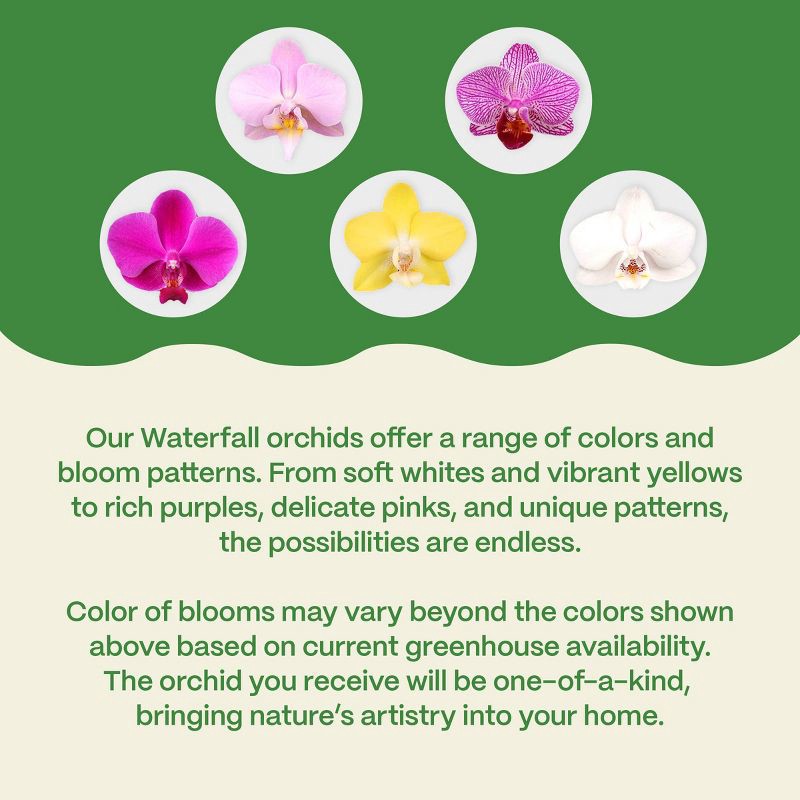 Our Waterfall orchids offer a range of colors and bloom patterns. From soft whites and vibrant yellows to rich purples, delicate pinks, and unique patterns, the possibilities are endless.

Color of blooms may vary beyond the colors shown above based on current greenhouse availability. The orchid you receive will be one-of-a-kind, bringing nature's artistry into your home.